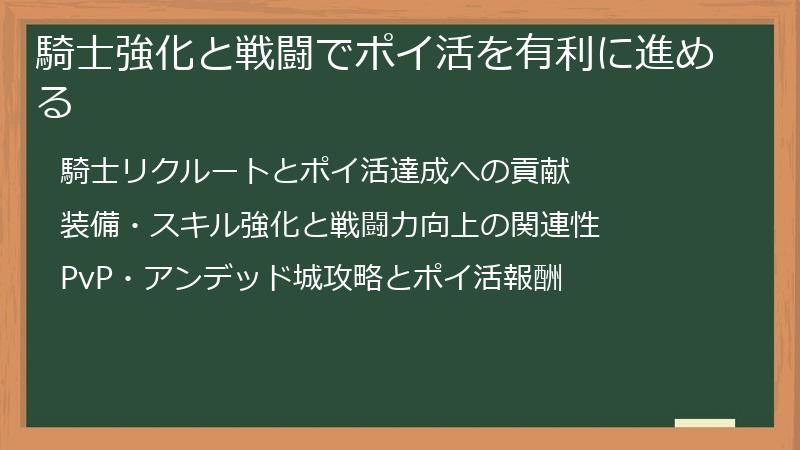 騎士強化と戦闘でポイ活を有利に進める

騎士リクルートとポイ活達成への貢献

装備・スキル強化と戦闘力向上の関連性

PvP・アンデッド城攻略とポイ活報酬